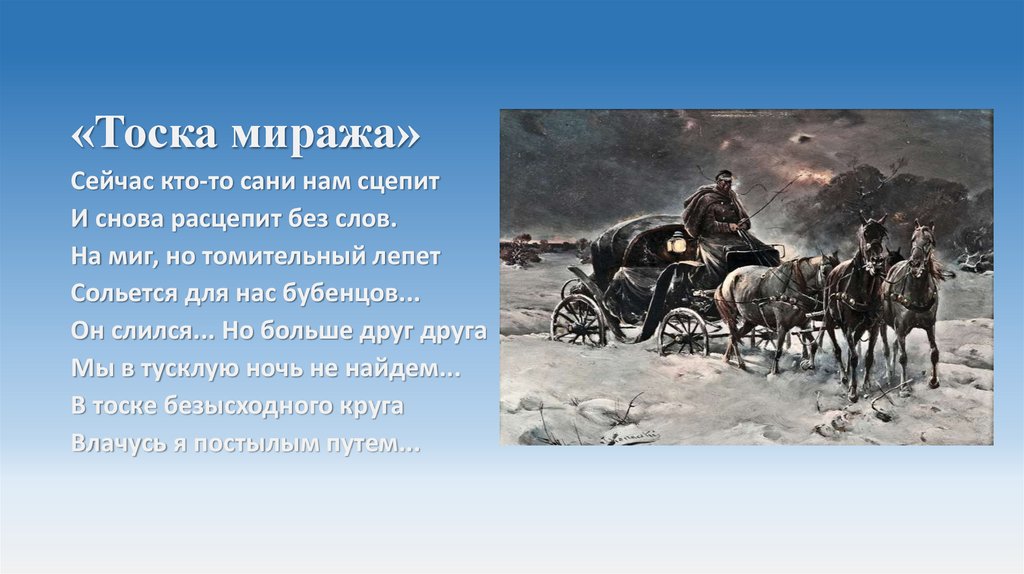 «Тоска миража»

Сейчас кто-то сани нам сцепит
И снова расцепит без слов.
На миг, но томительный лепет
Сольется для нас бубенцов...
Он слился... Но больше друг друга
Мы в тусклую ночь не найдем...
В тоске безысходного круга
Влачусь я постылым путем...